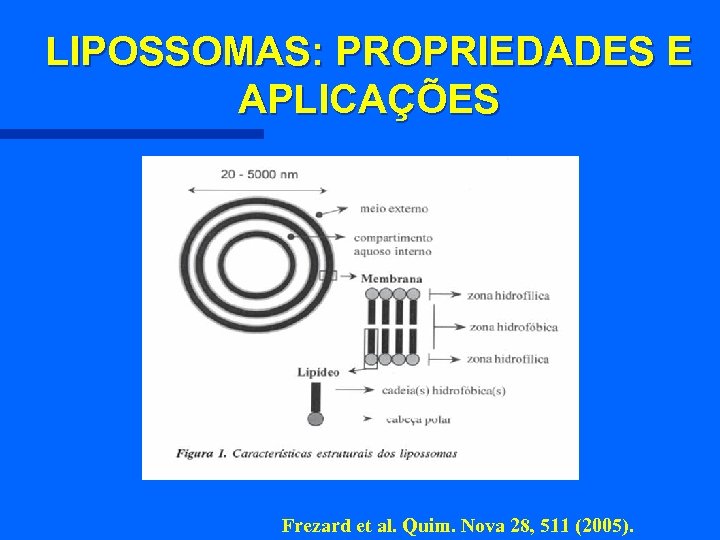 LIPOSSOMAS: PROPRIEDADES E APLICAÇÕES

20 - 5000 nm

meio externo

compartimento aquoso interno

Membrana

zona hidrofílica

zona hidrofóbica

zona hidrofílica

Lipídeo

cadeia(s) hidrofóbica(s)

cabeça polar

Figura 1. Características estruturais dos lipossomas

Frezard et al. Quim. Nova 28, 511 (2005).